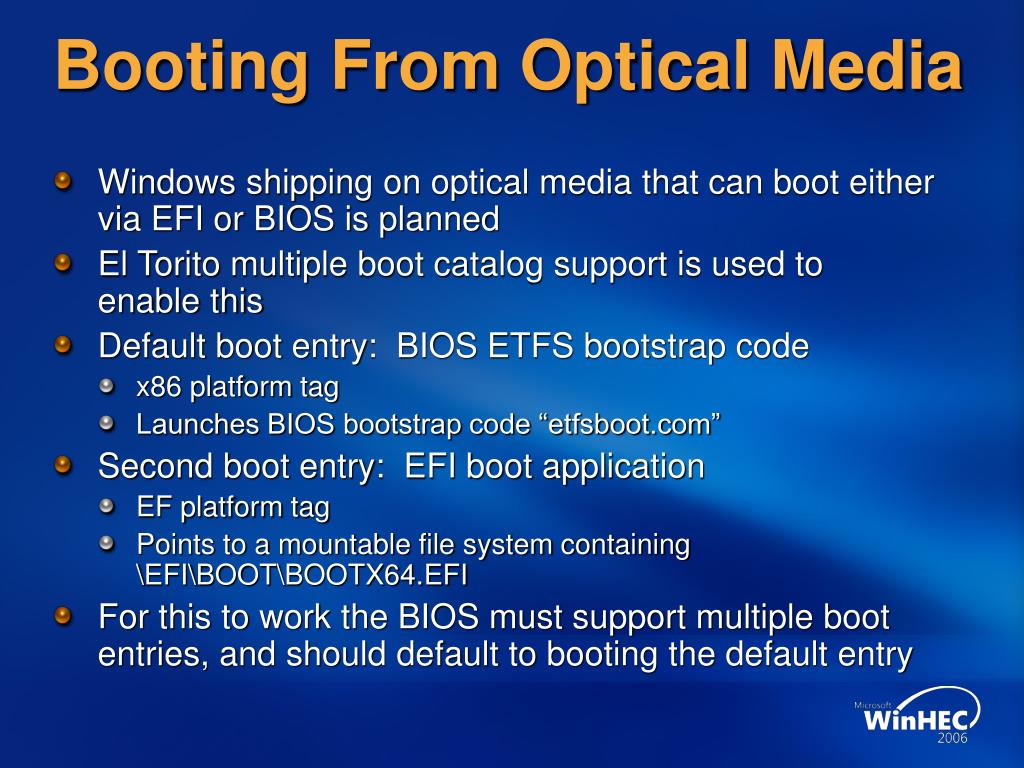 Booting From Optical Media

Windows shipping on optical media that can boot either via EFI or BIOS is planned

El Torito multiple boot catalog support is used to enable this

Default boot entry:  BIOS ETFS bootstrap code

x86 platform tag

Launches BIOS bootstrap code “etfsboot.com”

Second boot entry:  EFI boot application

EF platform tag

Points to a mountable file system containing \EFI\BOOT\BOOTX64.EFI

For this to work the BIOS must support multiple boot entries, and should default to booting the default entry

Microsoft WinHEC 2006